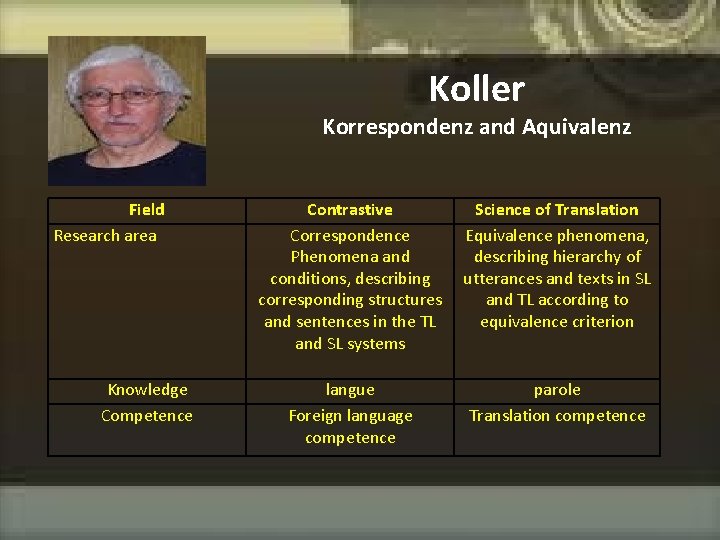 Koller
Korrespondenz and Aquivalenz

| Field | Contrastive | Science of Translation |
|---|---|---|
| Research area | Correspondence Phenomena and conditions, describing corresponding structures and sentences in the TL and SL systems | Equivalence phenomena, describing hierarchy of utterances and texts in SL and TL according to equivalence criterion |
| Knowledge | langue | parole |
| Competence | Foreign language competence | Translation competence |